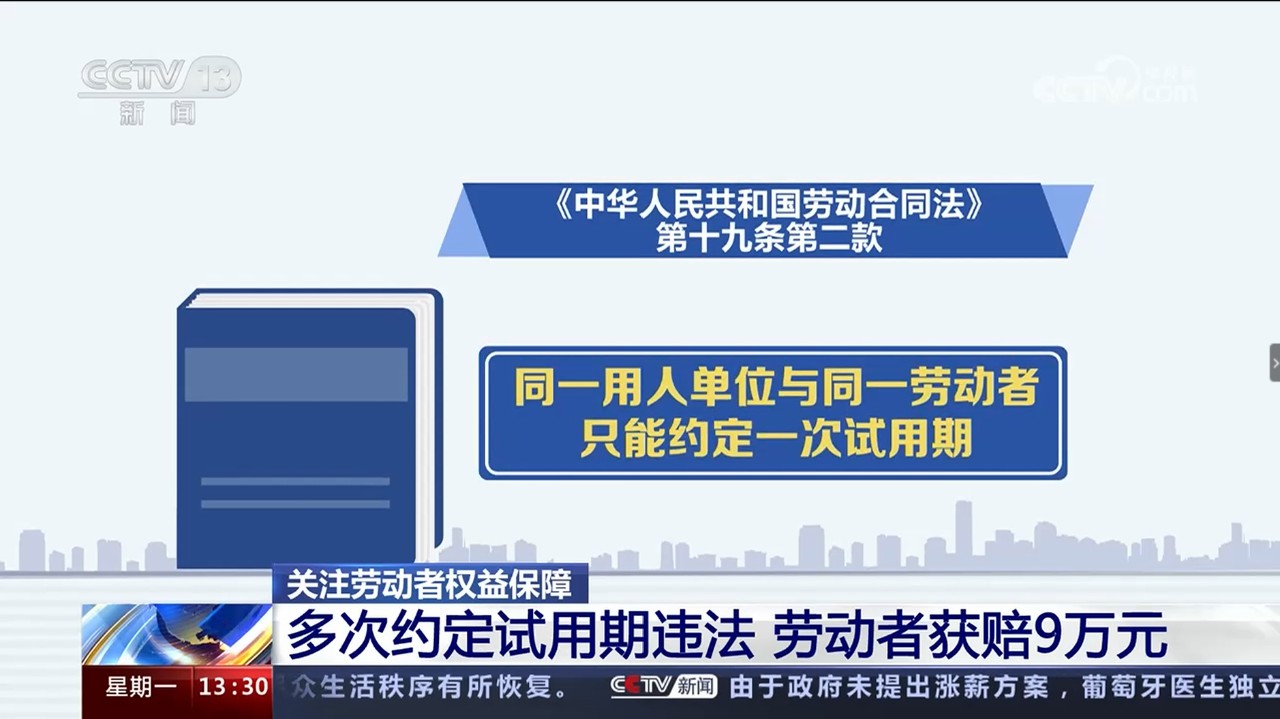 CCTV 13
新闻

CCTV.com

《中华人民共和国劳动合同法》
第十九条第二款

同一用人单位与同一劳动者
只能约定一次试用期

关注劳动者权益保障
多次约定试用期违法 劳动者获赔9万元

星期一 13:30 众生活秩序有所恢复。 CCTV新闻 由于政府未提出涨薪方案，葡萄牙医生独立